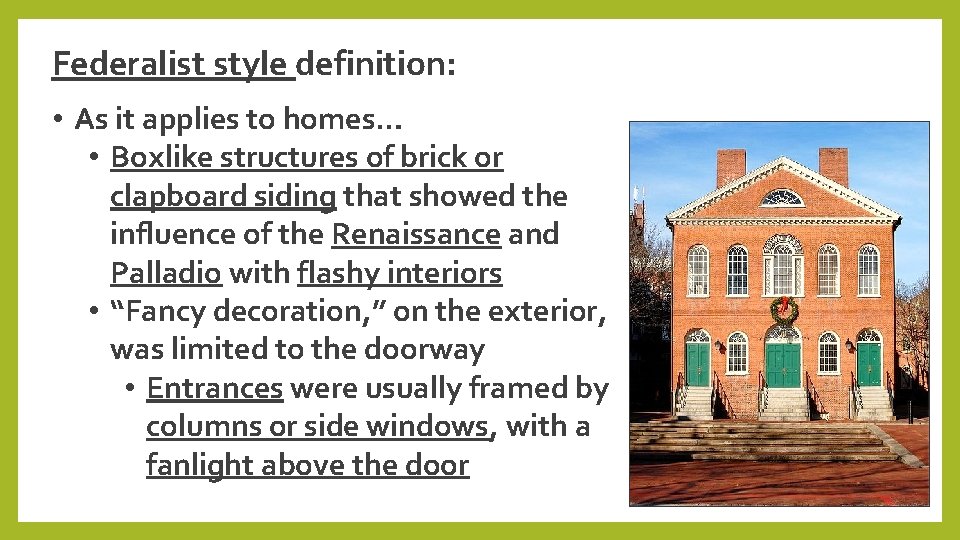 Federalist style definition:

• As it applies to homes…
  • Boxlike structures of brick or clapboard siding that showed the influence of the Renaissance and Palladio with flashy interiors
  • “Fancy decoration,” on the exterior, was limited to the doorway
    • Entrances were usually framed by columns or side windows, with a fanlight above the door